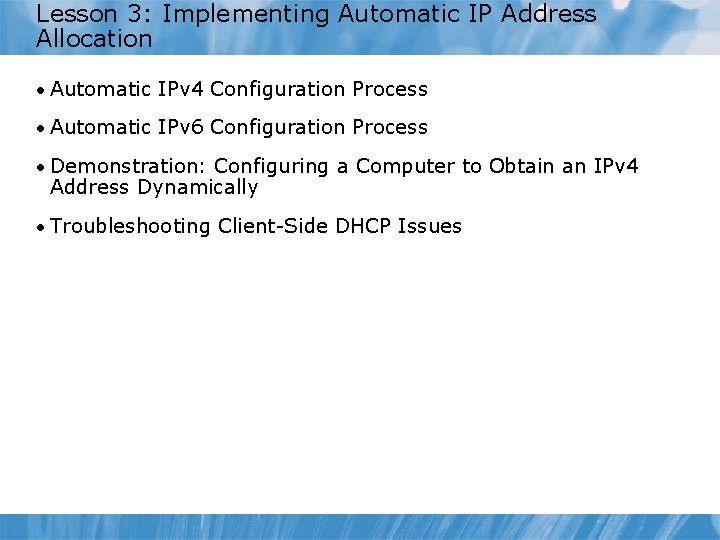 Lesson 3: Implementing Automatic IP Address Allocation

• Automatic IPv4 Configuration Process

• Automatic IPv6 Configuration Process

• Demonstration: Configuring a Computer to Obtain an IPv4 Address Dynamically

• Troubleshooting Client-Side DHCP Issues